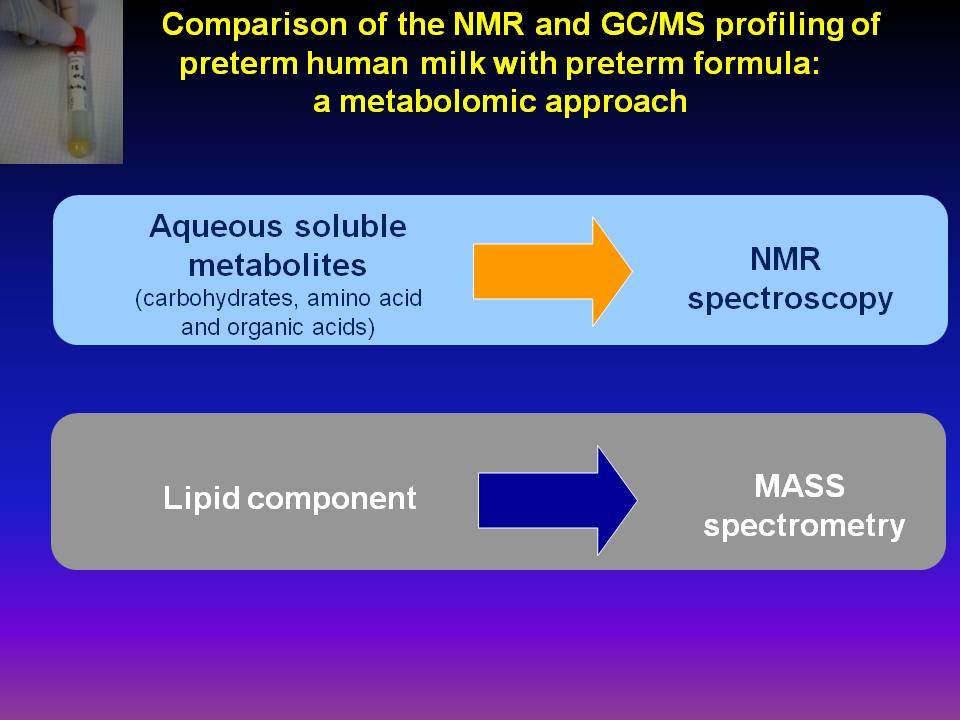 Comparison of the NMR and GC/MS profiling of preterm human milk with preterm formula: a metabolomic approach

Aqueous soluble metabolites
(carbohydrates, amino acid and organic acids)

NMR spectroscopy

Lipid component

MASS spectrometry